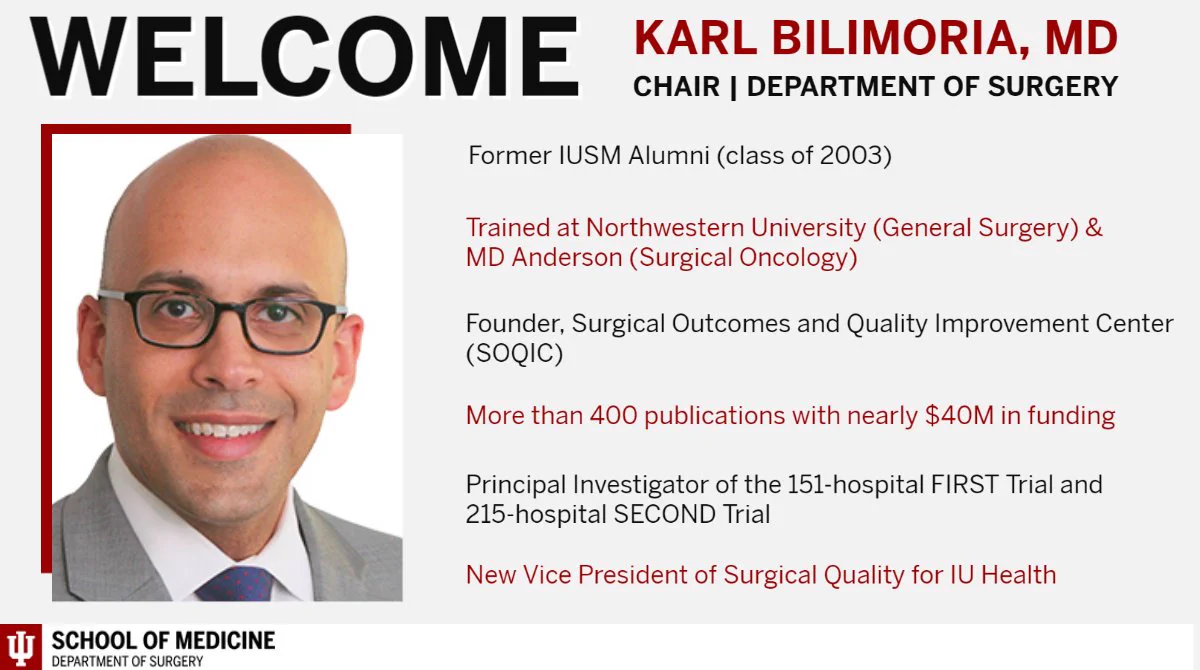 WELCOME

KARL BILIMORIA, MD
CHAIR | DEPARTMENT OF SURGERY

Former IUSM Alumni (class of 2003)

Trained at Northwestern University (General Surgery) & MD Anderson (Surgical Oncology)

Founder, Surgical Outcomes and Quality Improvement Center (SOQIC)

More than 400 publications with nearly $40M in funding

Principal Investigator of the 151-hospital FIRST Trial and 215-hospital SECOND Trial

New Vice President of Surgical Quality for IU Health

SCHOOL OF MEDICINE
DEPARTMENT OF SURGERY